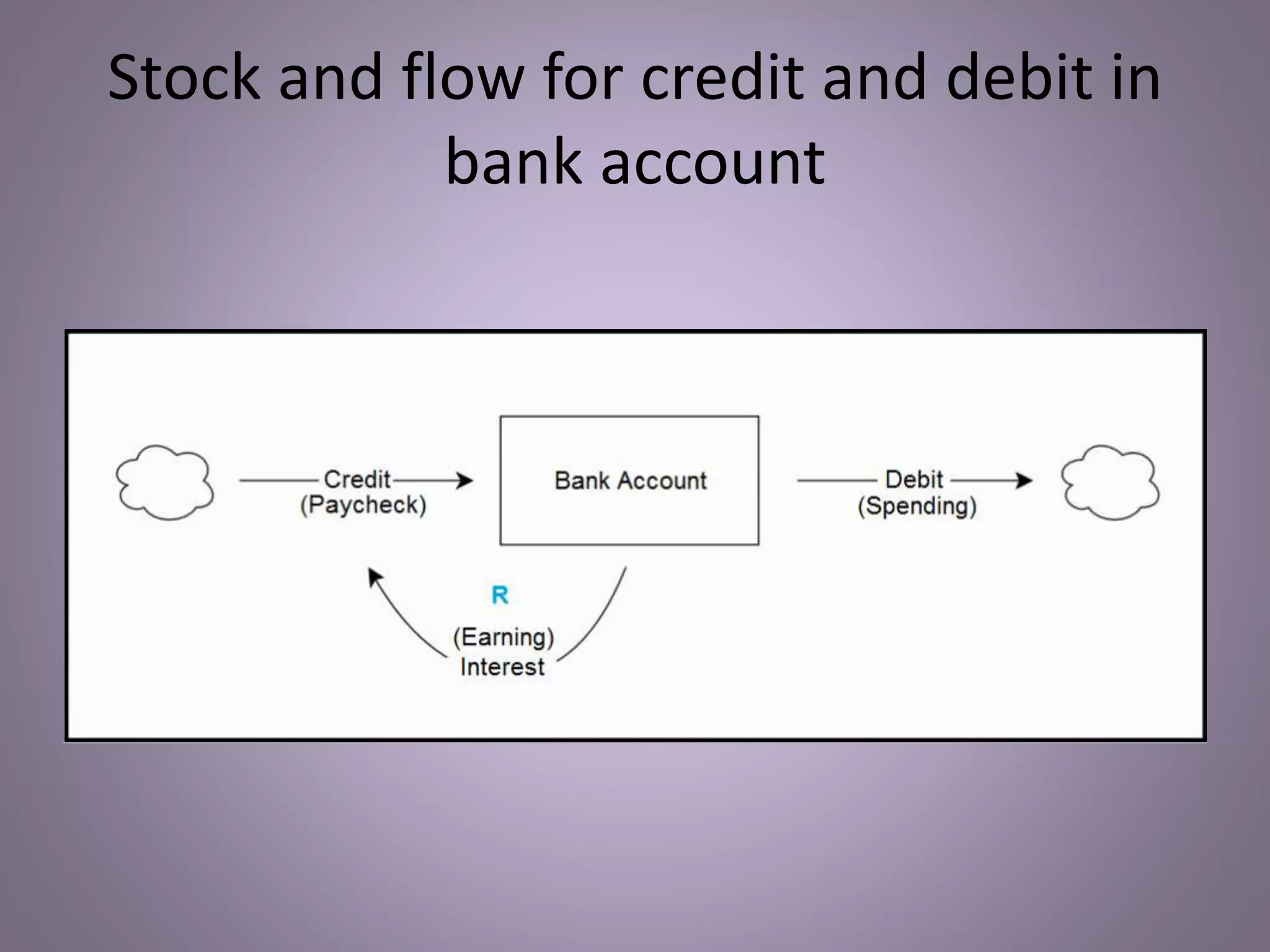 Stock and flow for credit and debit in bank account

Credit (Paycheck)

Bank Account

Debit (Spending)

R

(Earning) Interest